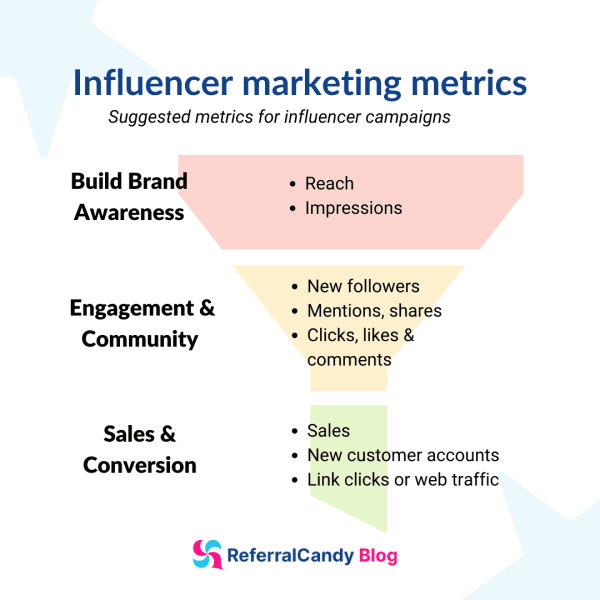 Influencer marketing metrics
Suggested metrics for influencer campaigns

Build Brand Awareness
• Reach
• Impressions

Engagement & Community
• New followers
• Mentions, shares
• Clicks, likes & comments

Sales & Conversion
• Sales
• New customer accounts
• Link clicks or web traffic

ReferralCandy Blog